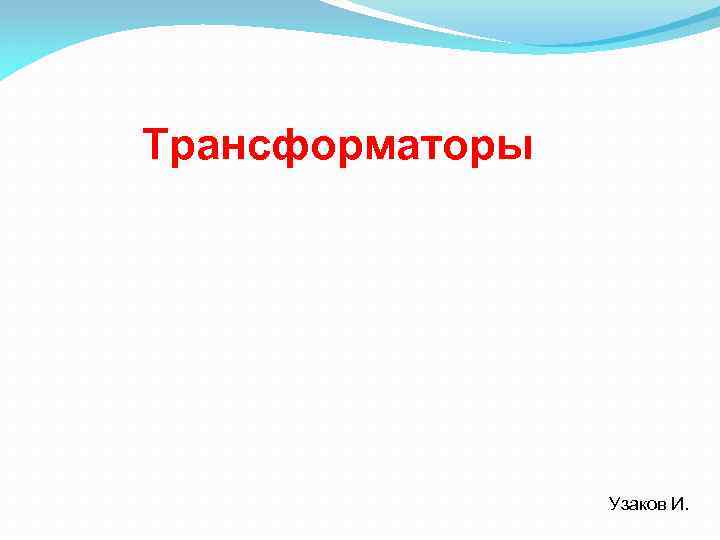 Трансформаторы

Узаков И.